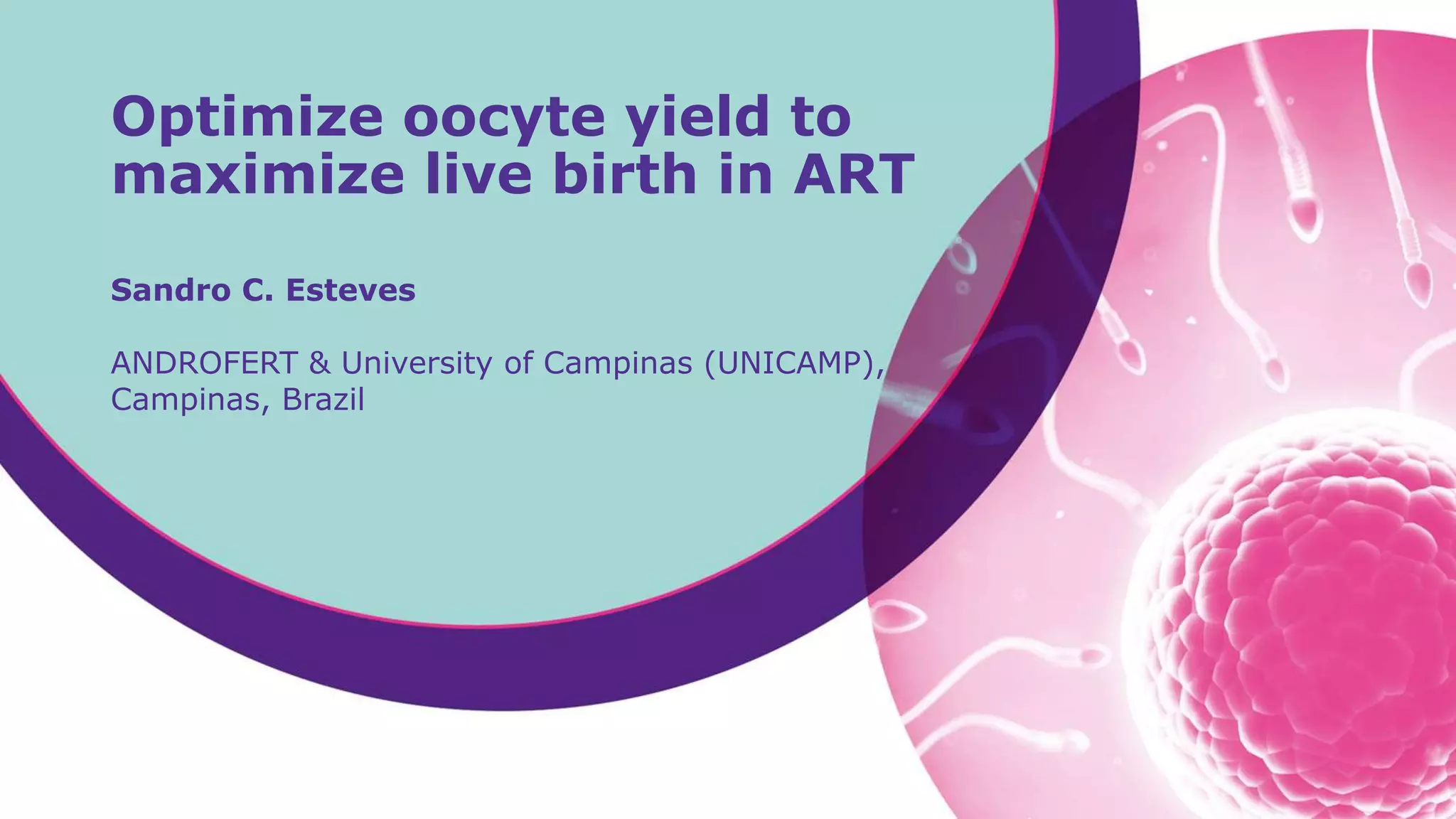 Optimize oocyte yield to maximize live birth in ART

Sandro C. Esteves

ANDROFERT & University of Campinas (UNICAMP), Campinas, Brazil